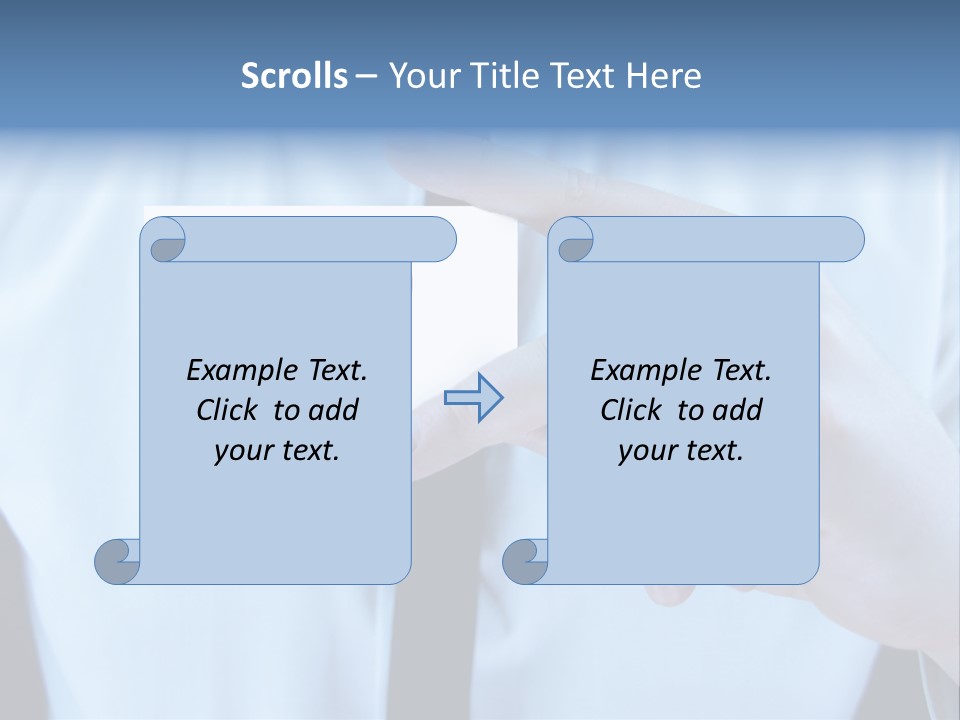 Scrolls – Your Title Text Here

Example Text. Click to add your text.

Example Text. Click to add your text.